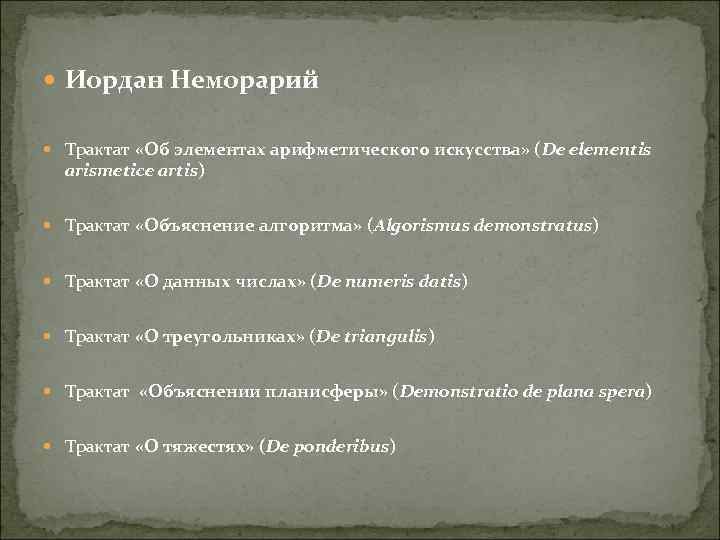 Иордан Неморарий

Трактат «Об элементах арифметического искусства» (De elementis arismetice artis)

Трактат «Объяснение алгоритма» (Algorismus demonstratus)

Трактат «О данных числах» (De numeris datis)

Трактат «О треугольниках» (De triangulis)

Трактат «Объяснении планисферы» (Demonstratio de plana spera)

Трактат «О тяжестях» (De ponderibus)